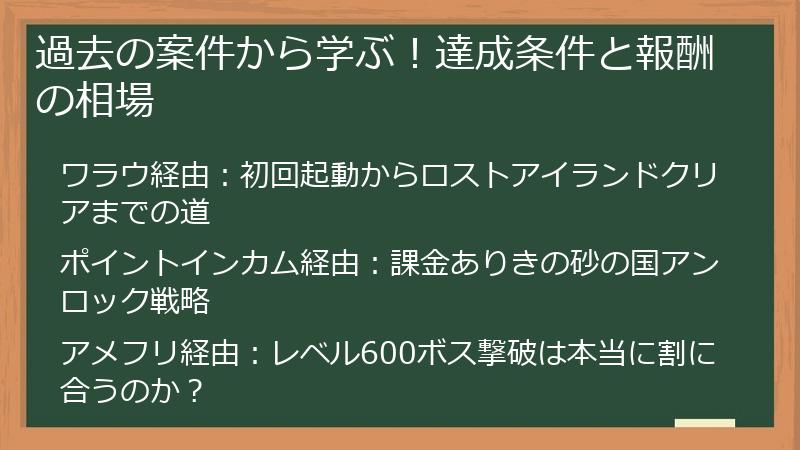 過去の案件から学ぶ！達成条件と報酬の相場

ワラウ経由：初回起動からロストアイランドクリアまでの道

ポイントインカム経由：課金ありきの砂の国アンロック戦略

アメフリ経由：レベル600ボス撃破は本当に割に合うのか？